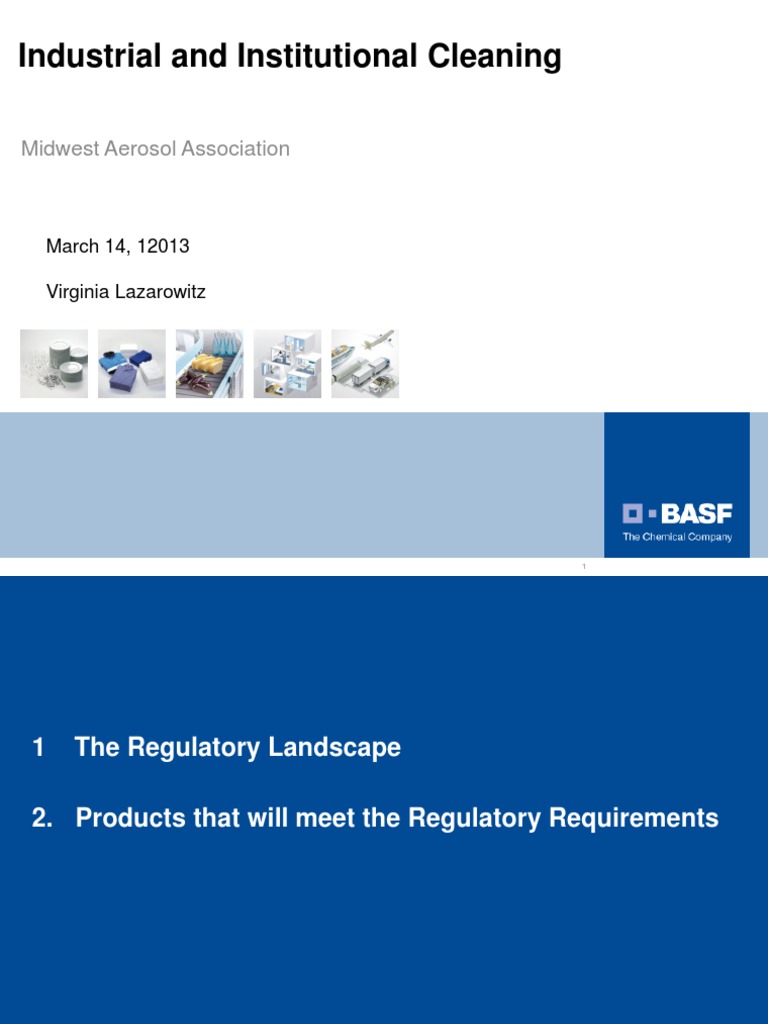 Industrial and Institutional Cleaning

Midwest Aerosol Association

March 14, 12013

Virginia Lazarowitz

BASF
The Chemical Company

1

1 The Regulatory Landscape

2. Products that will meet the Regulatory Requirements